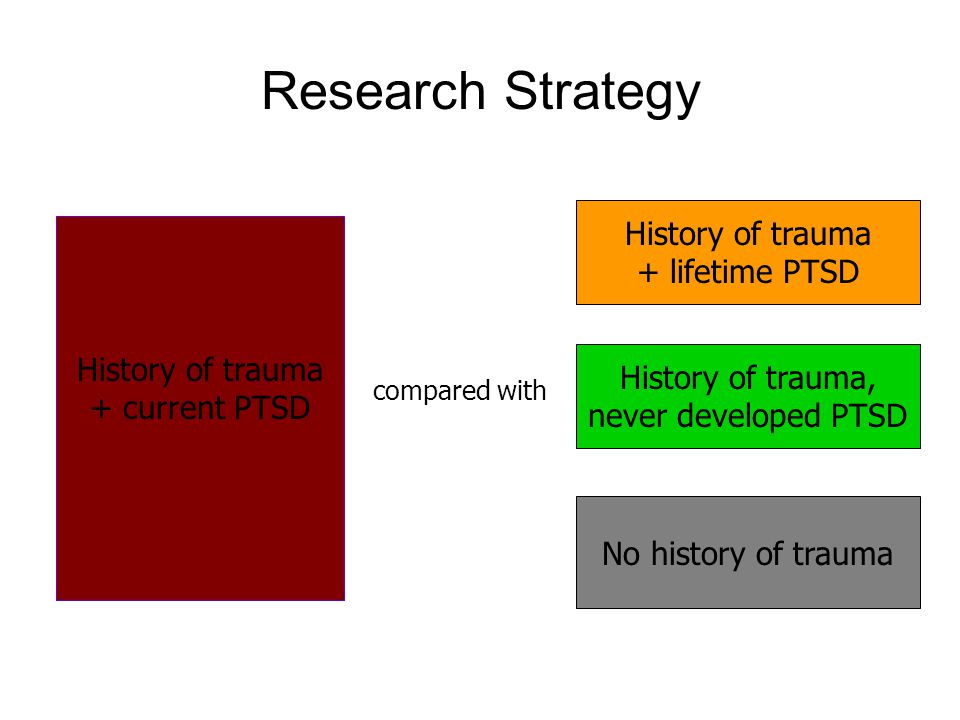 Research Strategy

History of trauma
+ current PTSD

compared with

History of trauma
+ lifetime PTSD

History of trauma,
never developed PTSD

No history of trauma